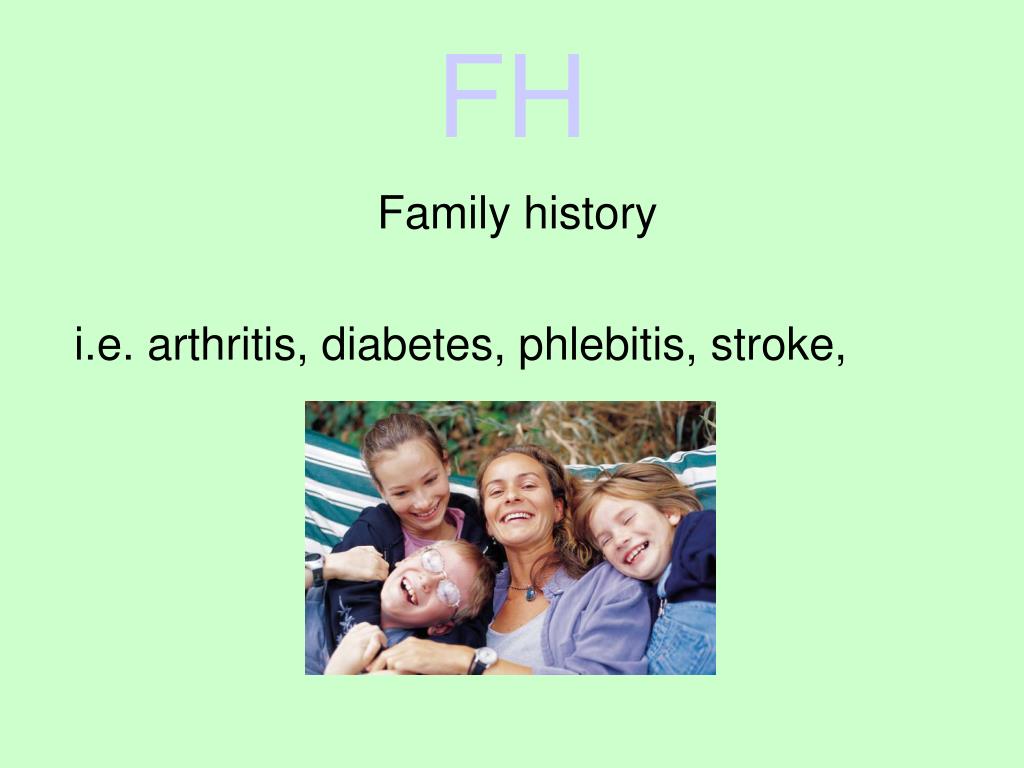 FH

Family history

i.e. arthritis, diabetes, phlebitis, stroke,